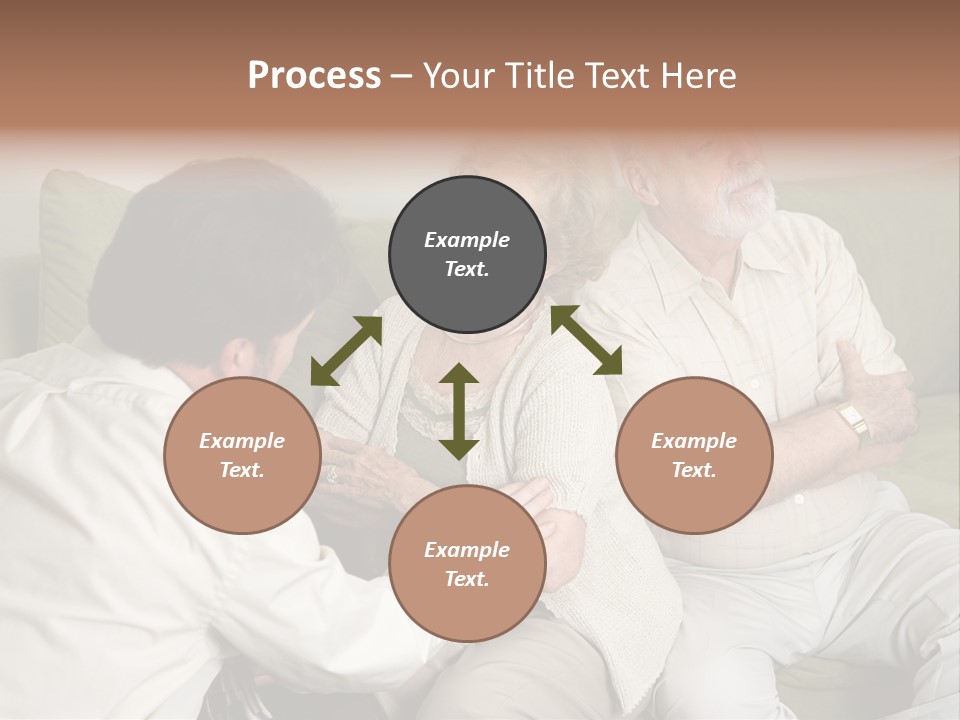 Process – Your Title Text Here

Example Text.

Example Text.

Example Text.

Example Text.